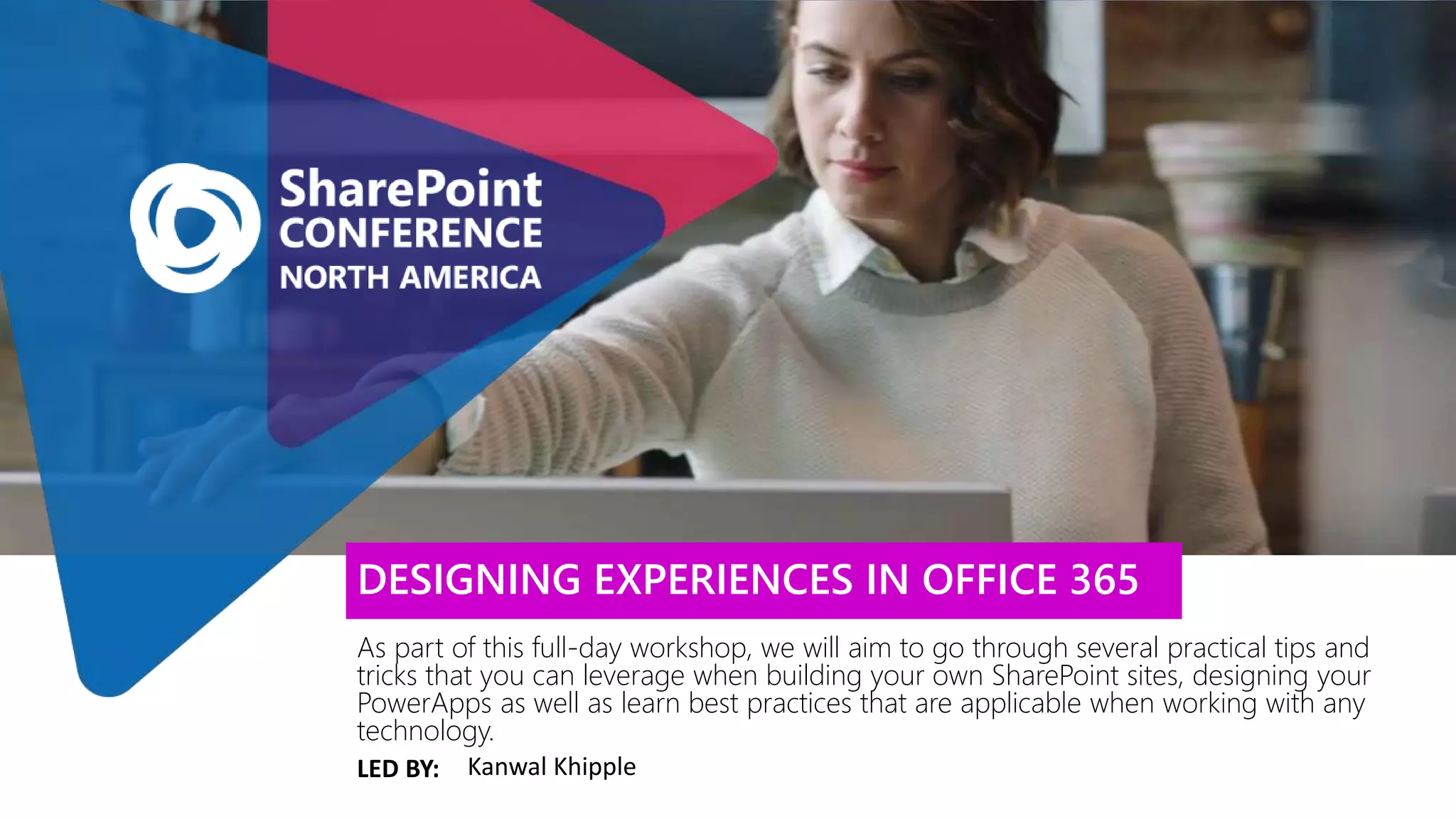 SharePoint CONFERENCE NORTH AMERICA

DESIGNING EXPERIENCES IN OFFICE 365

As part of this full-day workshop, we will aim to go through several practical tips and tricks that you can leverage when building your own SharePoint sites, designing your PowerApps as well as learn best practices that are applicable when working with any technology.

LED BY: Kanwal Khipple